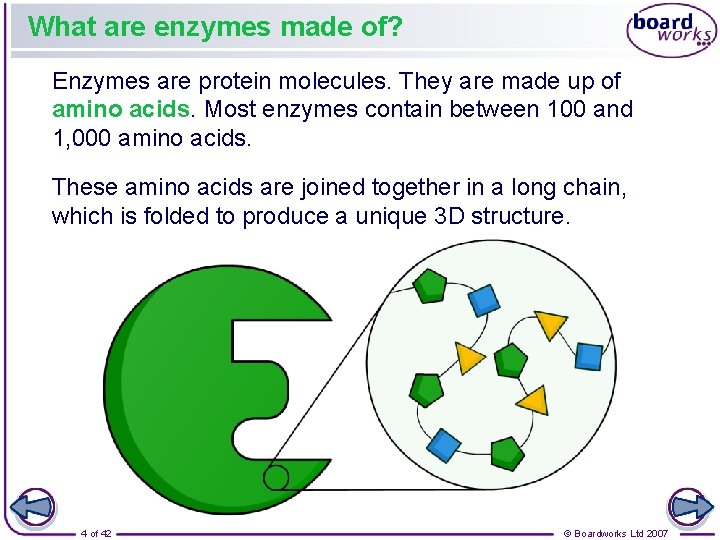 What are enzymes made of?

board works

Enzymes are protein molecules. They are made up of amino acids. Most enzymes contain between 100 and 1,000 amino acids.

These amino acids are joined together in a long chain, which is folded to produce a unique 3D structure.

4 of 42

© Boardworks Ltd 2007